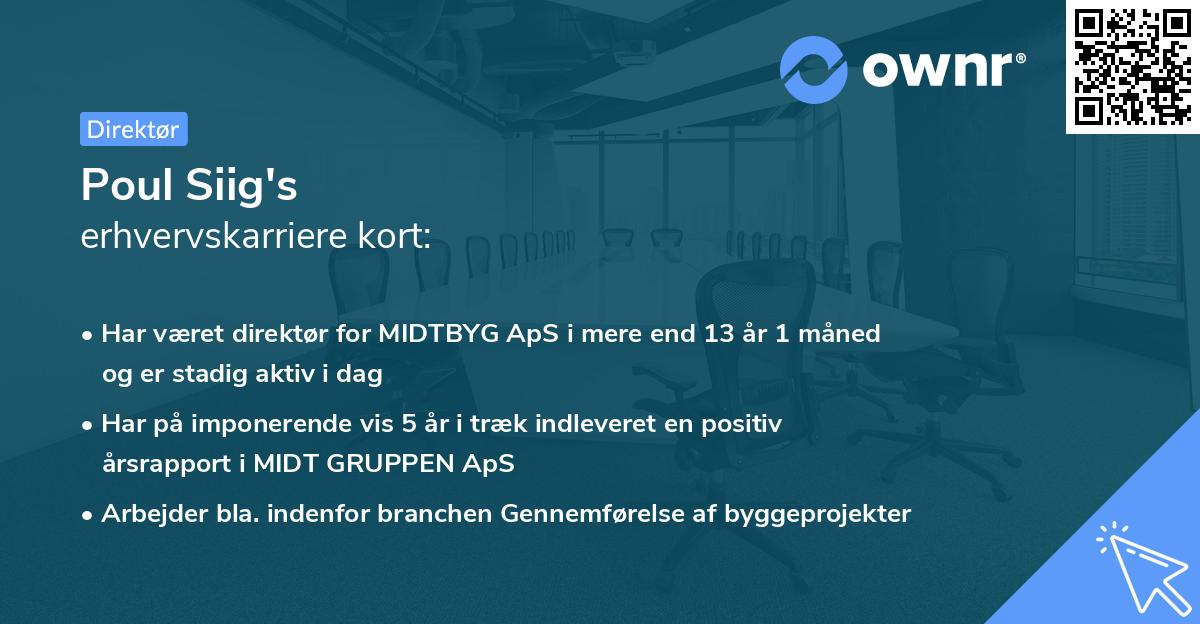 ownr®

Direktør

Poul Siig's
erhvervskarriere kort:

• Har været direktør for MIDTBYG ApS i mere end 13 år 1 måned og er stadig aktiv i dag

• Har på imponerende vis 5 år i træk indleveret en positiv årsrapport i MIDT GRUPPEN ApS

• Arbejder bla. indenfor branchen Gennemførelse af byggeprojekter